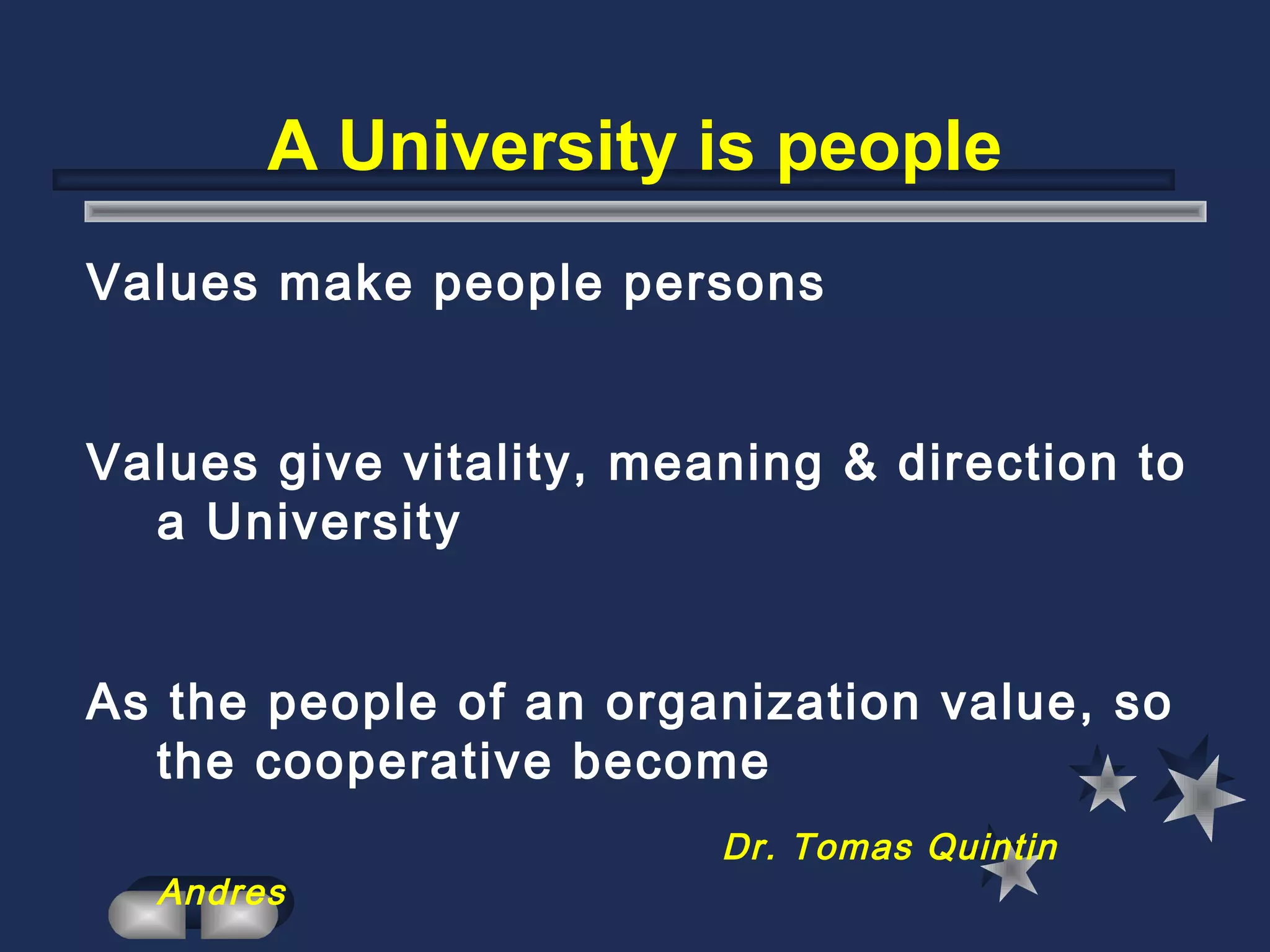 A University is people

Values make people persons

Values give vitality, meaning & direction to a University

As the people of an organization value, so the cooperative become

Dr. Tomas Quintin Andres